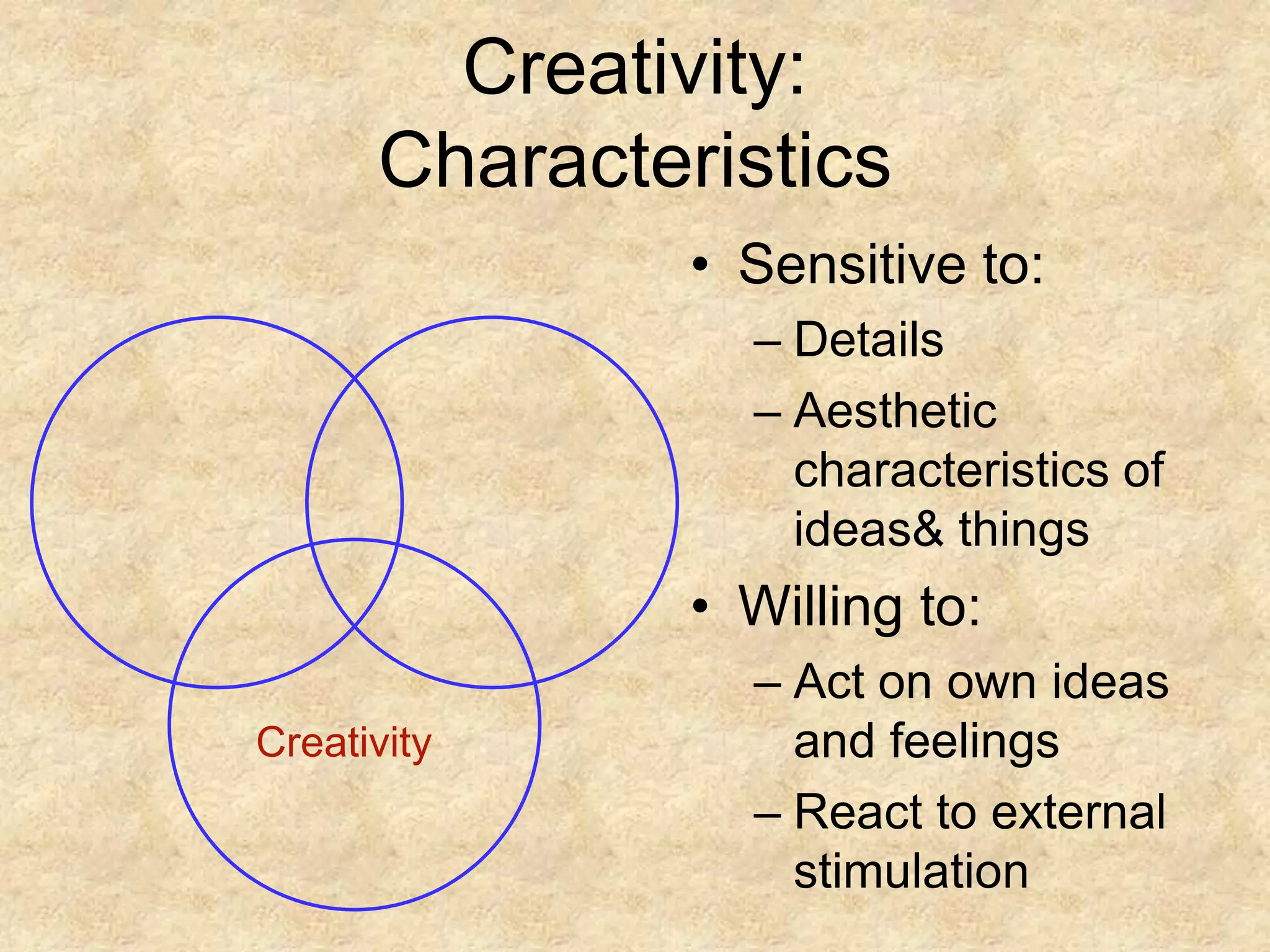 Creativity: Characteristics

Creativity

• Sensitive to:
– Details
– Aesthetic characteristics of ideas& things
• Willing to:
– Act on own ideas and feelings
– React to external stimulation